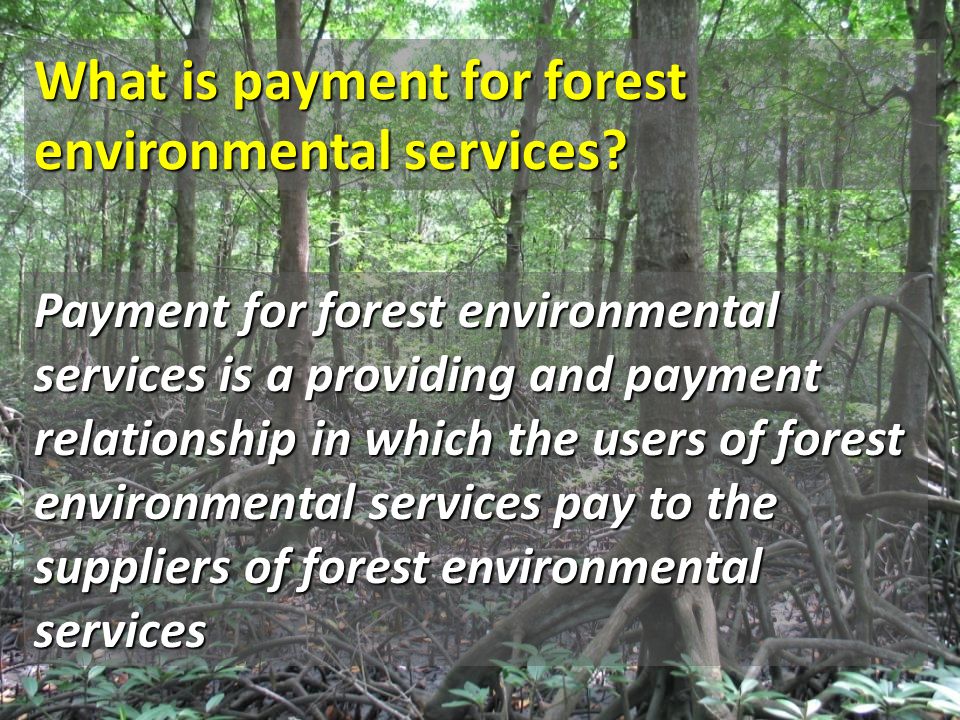 What is payment for forest environmental services?

Payment for forest environmental services is a providing and payment relationship in which the users of forest environmental services pay to the suppliers of forest environmental services